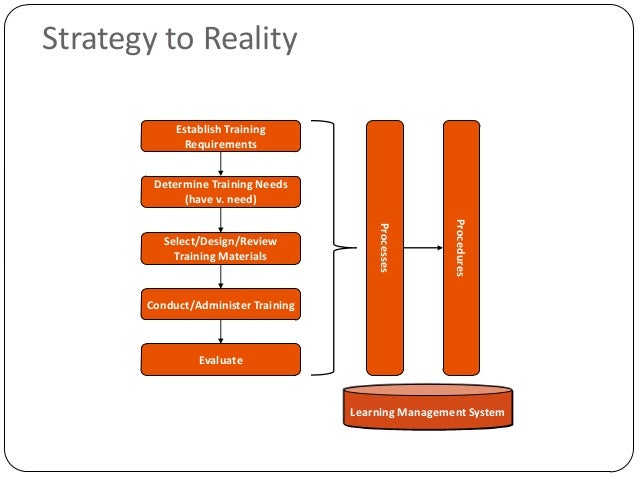 Strategy to Reality

Establish Training Requirements

Determine Training Needs (have v. need)

Select/Design/Review Training Materials

Conduct/Administer Training

Evaluate

Processes

Procedures

Learning Management System